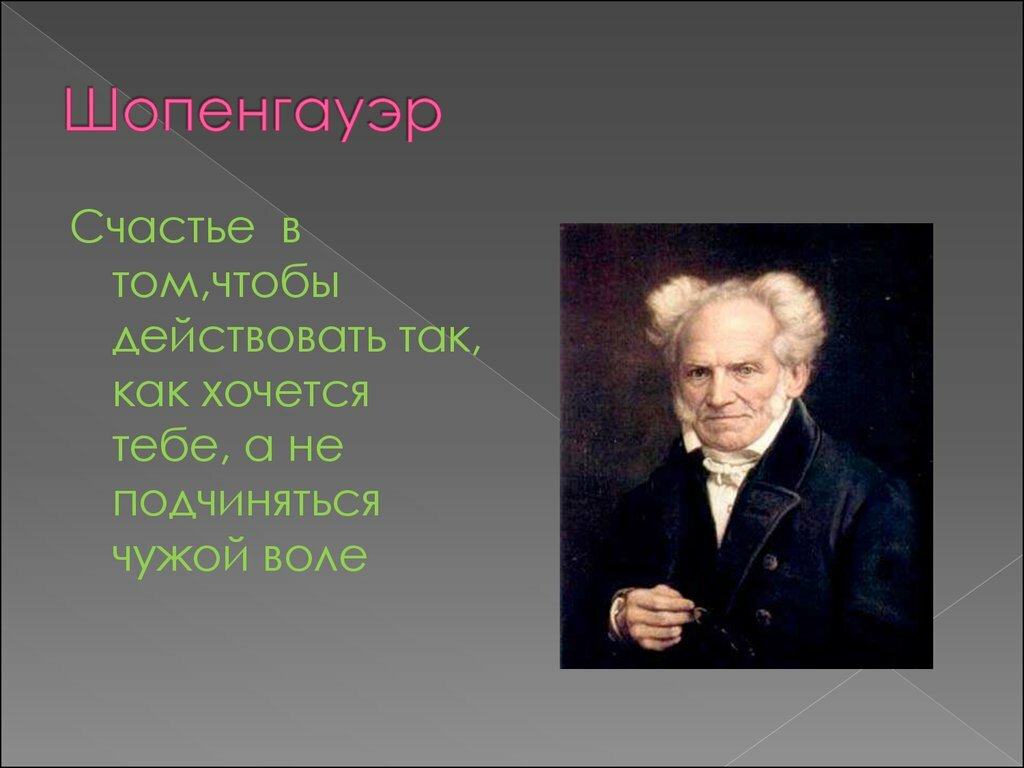 Шопенгауэр

Счастье в том,чтобы действовать так, как хочется тебе, а не подчиняться чужой воле